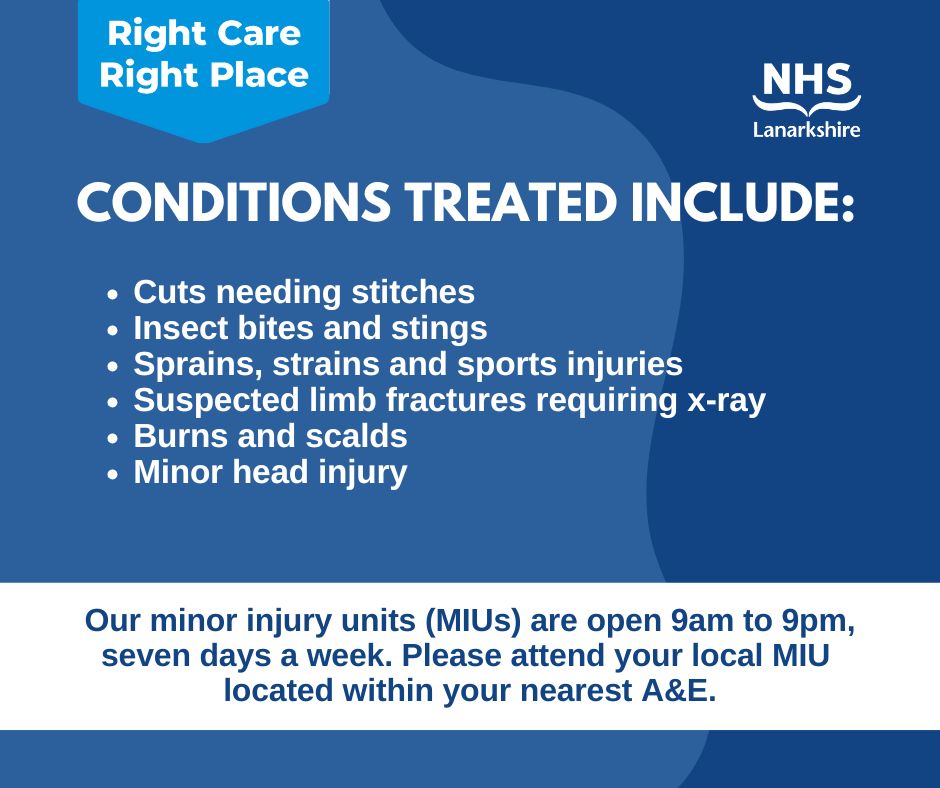 Right Care
Right Place

NHS
Lanarkshire

CONDITIONS TREATED INCLUDE:

- Cuts needing stitches
- Insect bites and stings
- Sprains, strains and sports injuries
- Suspected limb fractures requiring x-ray
- Burns and scalds
- Minor head injury

Our minor injury units (MIUs) are open 9am to 9pm, seven days a week. Please attend your local MIU located within your nearest A&E.